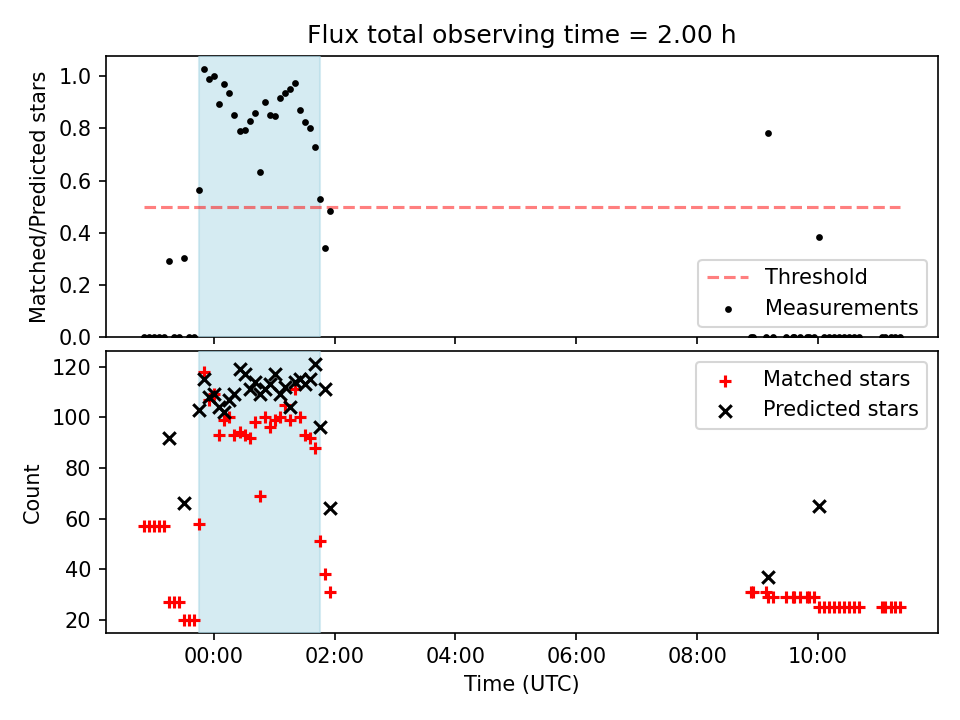 Flux total observing time = 2.00 h

Matched/Predicted stars

1.0
0.8
0.6
0.4
0.2
0.0

Threshold
Measurements

Count

120
100
80
60
40
20

Matched stars
Predicted stars

00:00
02:00
04:00
06:00
08:00
10:00

Time (UTC)